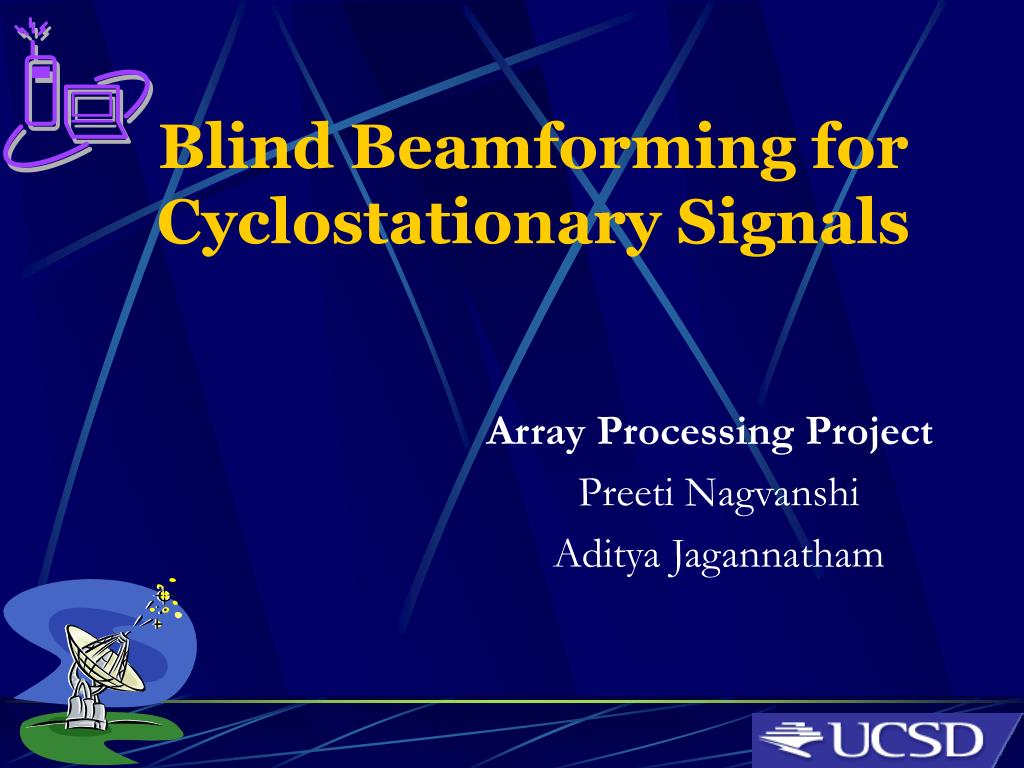 Blind Beamforming for Cyclostationary Signals

Array Processing Project
Preeti Nagvanshi
Aditya Jagannatham

UCSD